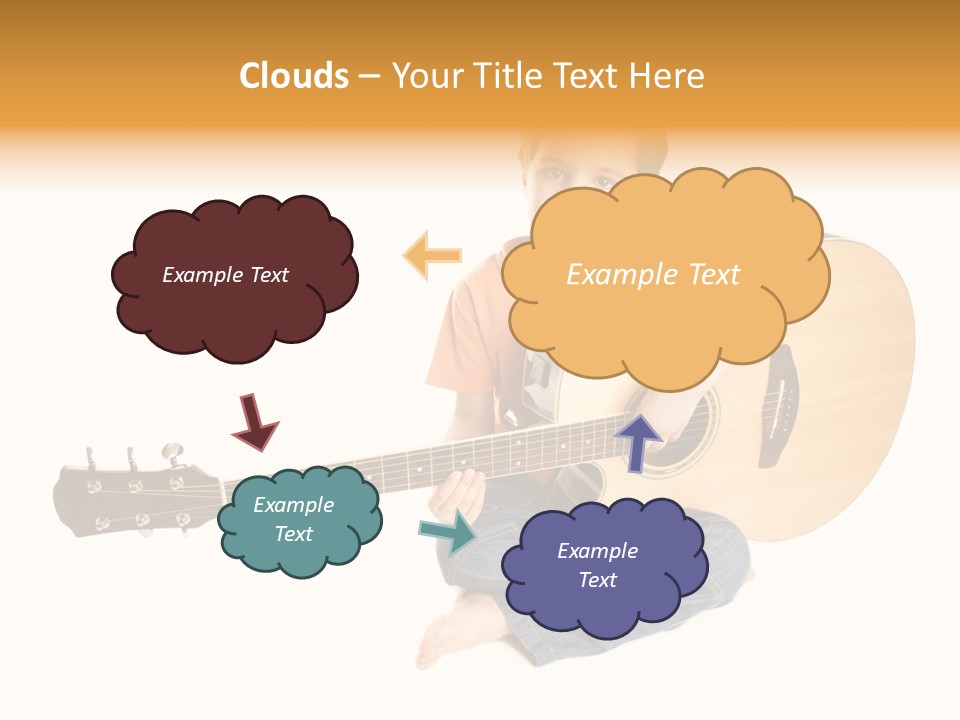 Clouds – Your Title Text Here

Example Text

Example Text

Example Text

Example Text